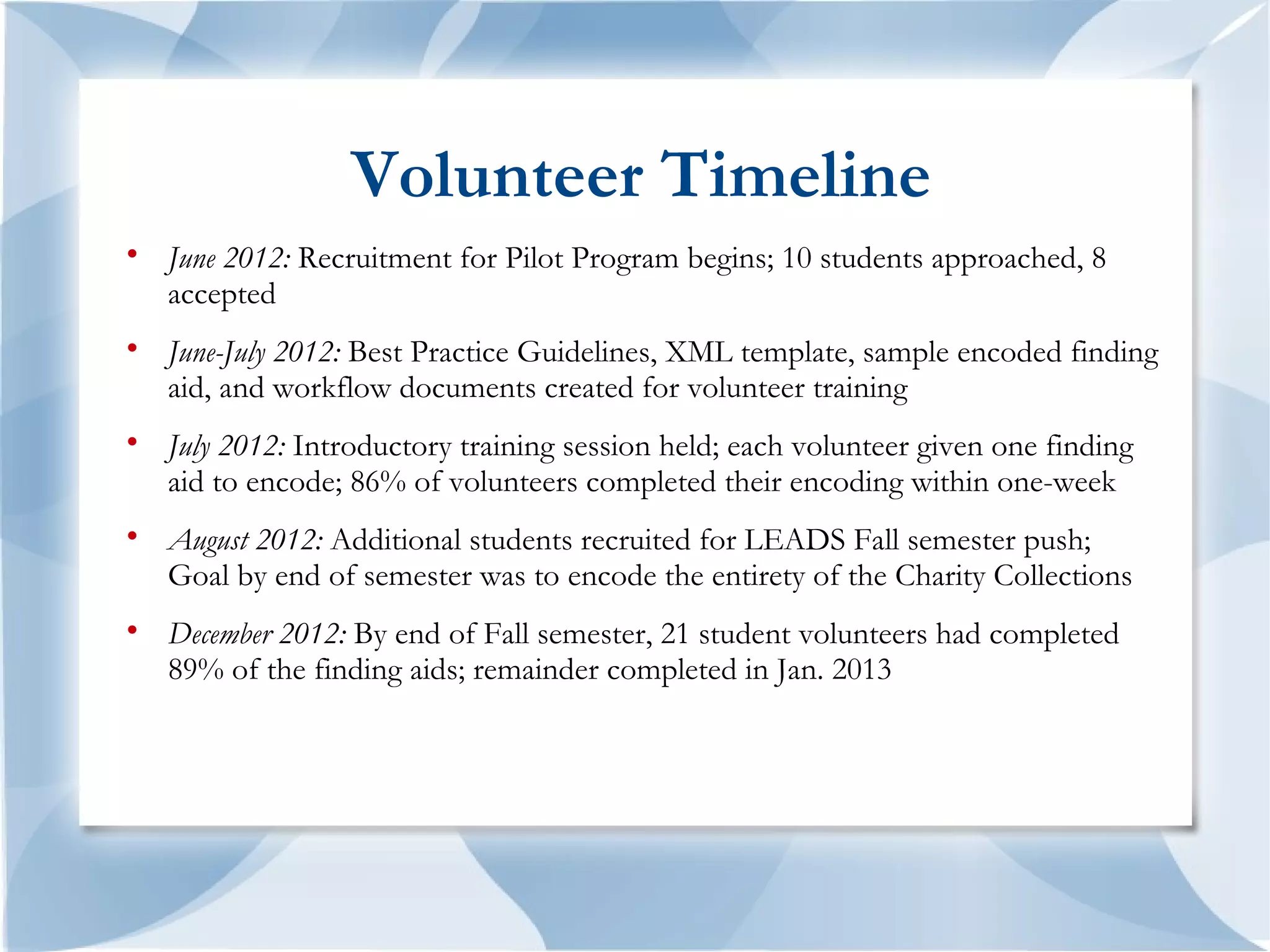 Volunteer Timeline

• June 2012: Recruitment for Pilot Program begins; 10 students approached, 8 accepted

• June-July 2012: Best Practice Guidelines, XML template, sample encoded finding aid, and workflow documents created for volunteer training

• July 2012: Introductory training session held; each volunteer given one finding aid to encode; 86% of volunteers completed their encoding within one-week

• August 2012: Additional students recruited for LEADS Fall semester push; Goal by end of semester was to encode the entirety of the Charity Collections

• December 2012: By end of Fall semester, 21 student volunteers had completed 89% of the finding aids; remainder completed in Jan. 2013